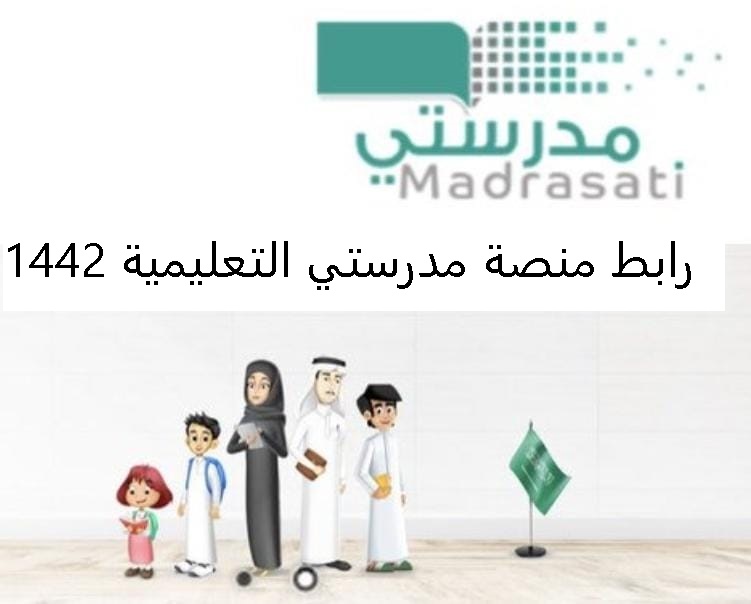 مدرستي
Madrasati

رابط منصة مدرستي التعليمية 1442